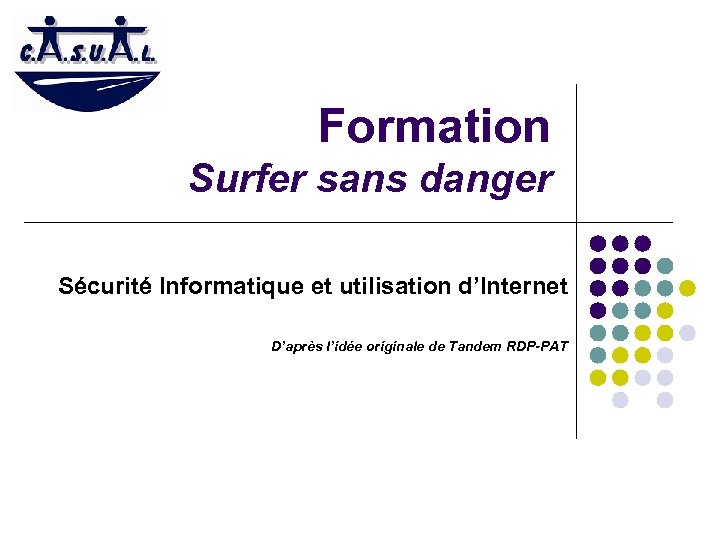 C.A.S.U.A.L.

Formation
Surfer sans danger

Sécurité Informatique et utilisation d'Internet

D'après l'idée originale de Tandem RDP-PAT